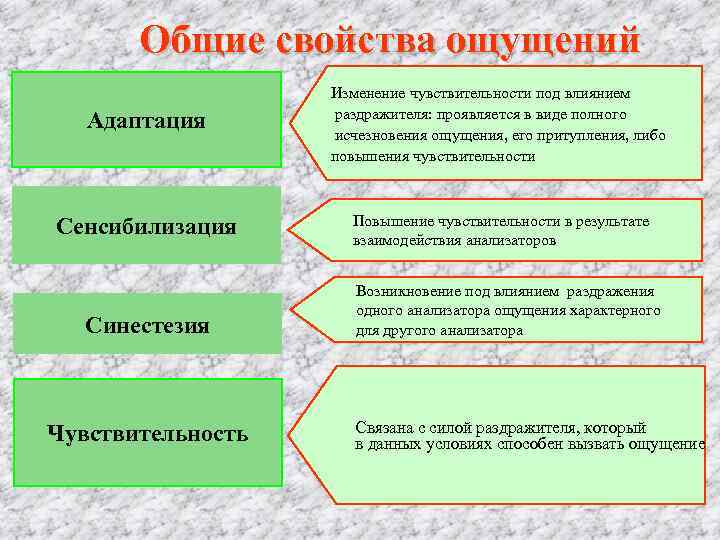 Общие свойства ощущений

Адаптация

Изменение чувствительности под влиянием раздражителя: проявляется в виде полного исчезновения ощущения, его притупления, либо повышения чувствительности

Сенсибилизация

Повышение чувствительности в результате взаимодействия анализаторов

Синестезия

Возникновение под влиянием раздражения одного анализатора ощущения характерного для другого анализатора

Чувствительность

Связана с силой раздражителя, который в данных условиях способен вызвать ощущение